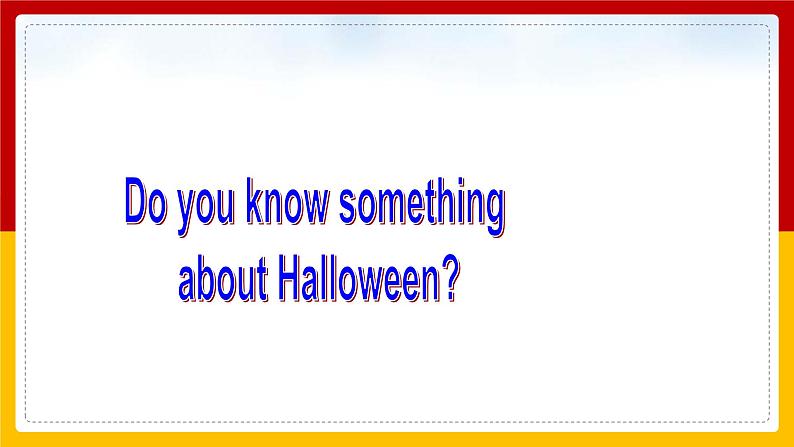 Do you know something about Halloween?